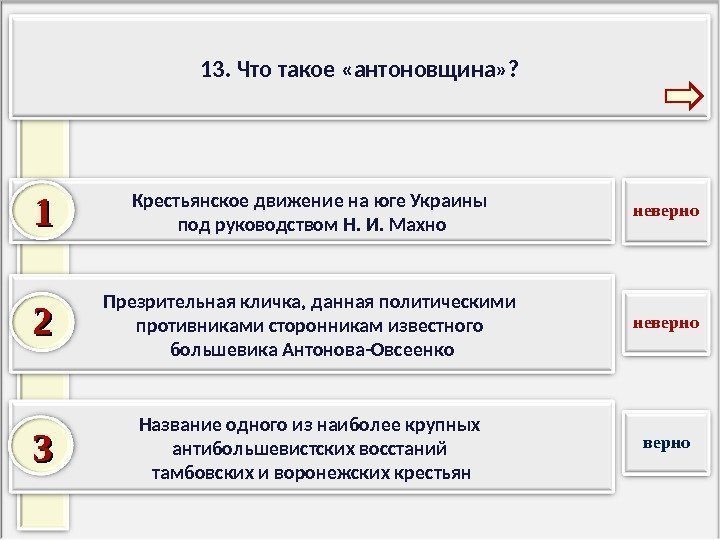 13. Что такое «антоновщина»?

1

Крестьянское движение на юге Украины под руководством Н. И. Махно

неверно

2

Презрительная кличка, данная политическими противниками сторонникам известного большевика Антонова-Овсеенко

неверно

3

Название одного из наиболее крупных антибольшевистских восстаний тамбовских и воронежских крестьян

верно